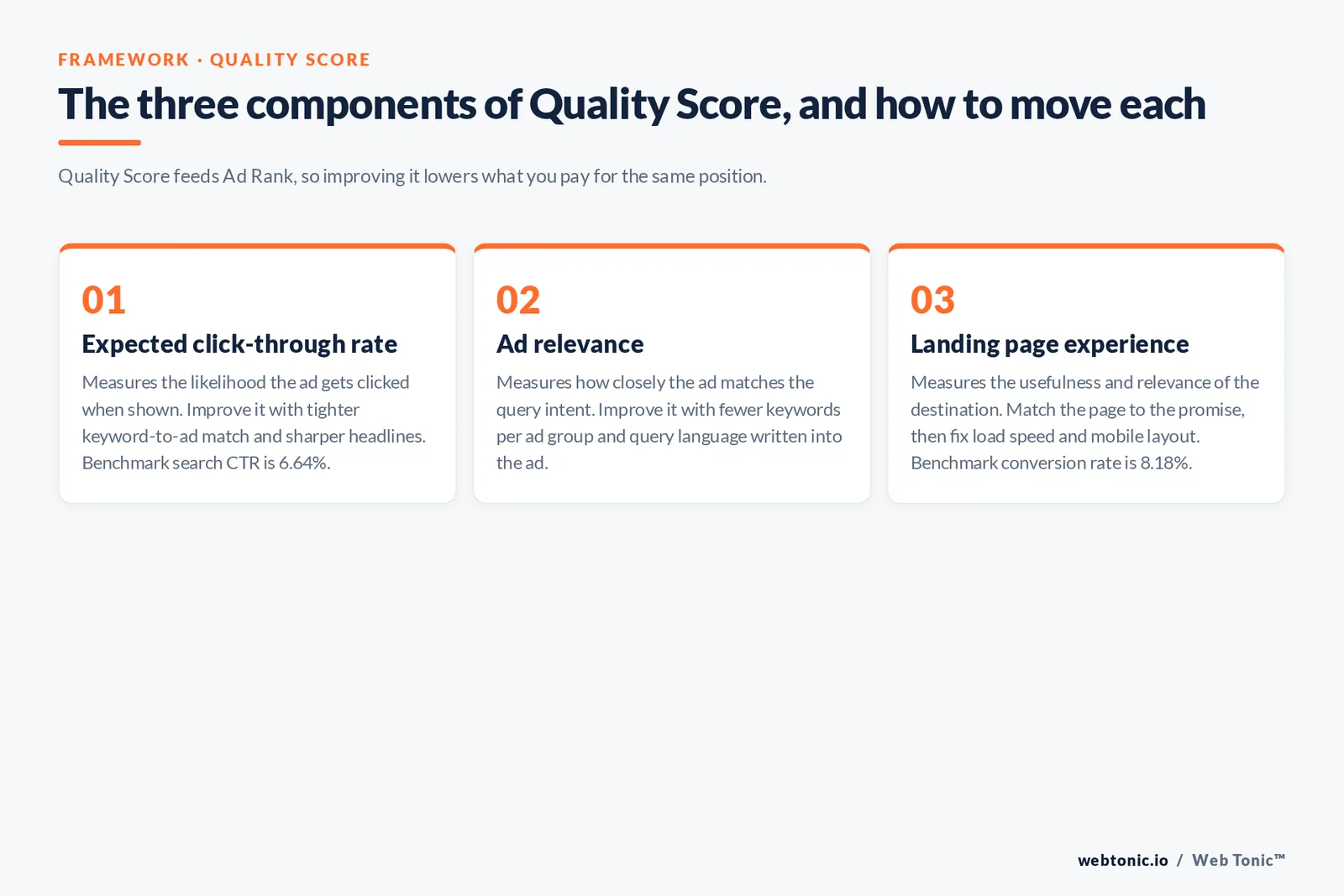 FRAMEWORK · QUALITY SCORE

The three components of Quality Score, and how to move each

Quality Score feeds Ad Rank, so improving it lowers what you pay for the same position.

01

Expected click-through rate

Measures the likelihood the ad gets clicked when shown. Improve it with tighter keyword-to-ad match and sharper headlines. Benchmark search CTR is 6.64%.

02

Ad relevance

Measures how closely the ad matches the query intent. Improve it with fewer keywords per ad group and query language written into the ad.

03

Landing page experience

Measures the usefulness and relevance of the destination. Match the page to the promise, then fix load speed and mobile layout. Benchmark conversion rate is 8.18%.

webtonic.io / Web Tonic™